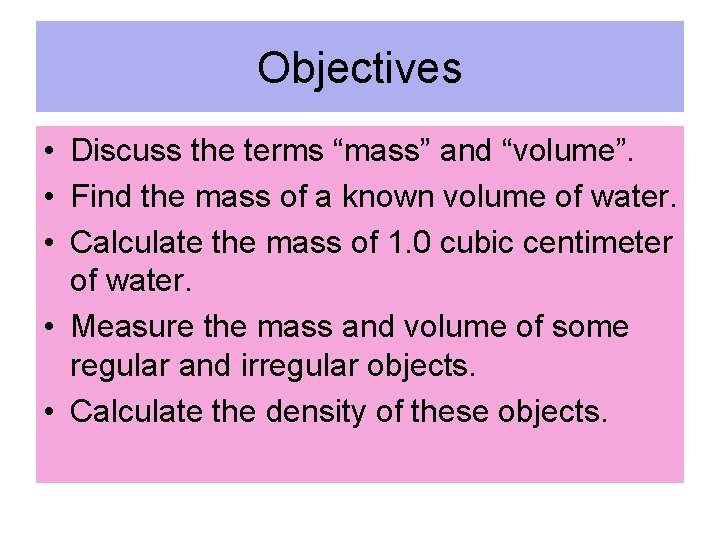 Objectives

• Discuss the terms “mass” and “volume”.
• Find the mass of a known volume of water.
• Calculate the mass of 1.0 cubic centimeter of water.
• Measure the mass and volume of some regular and irregular objects.
• Calculate the density of these objects.